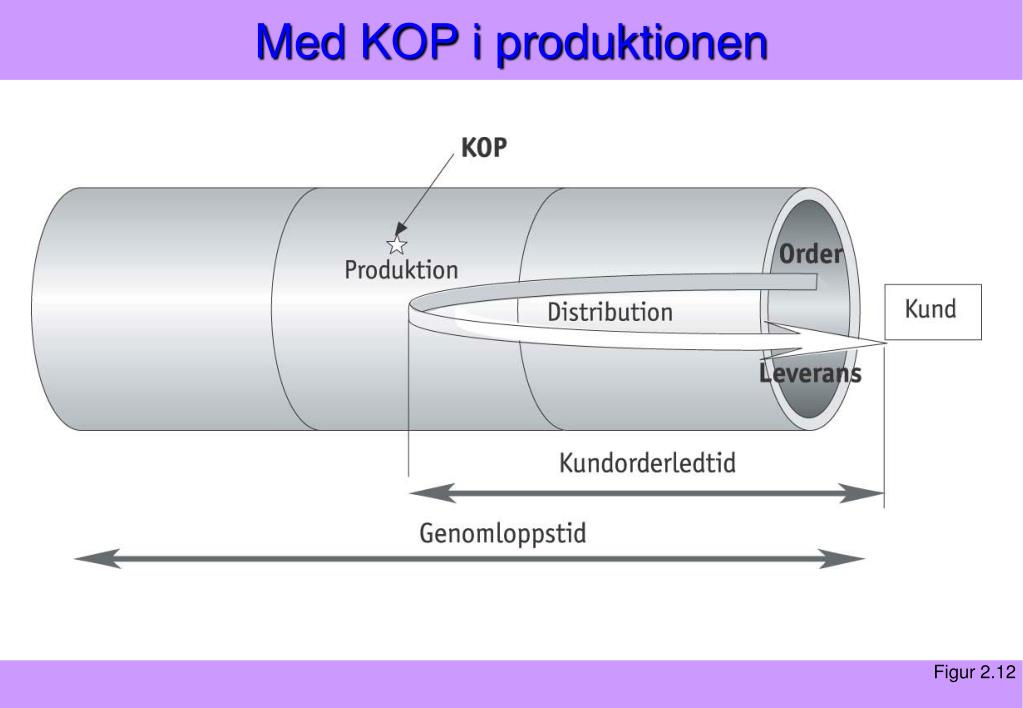 Med KOP i produktionen

KOP

Produktion

Order

Distribution

Kund

Leverans

Kundorderledtid

Genomloppstid

Figur 2.12